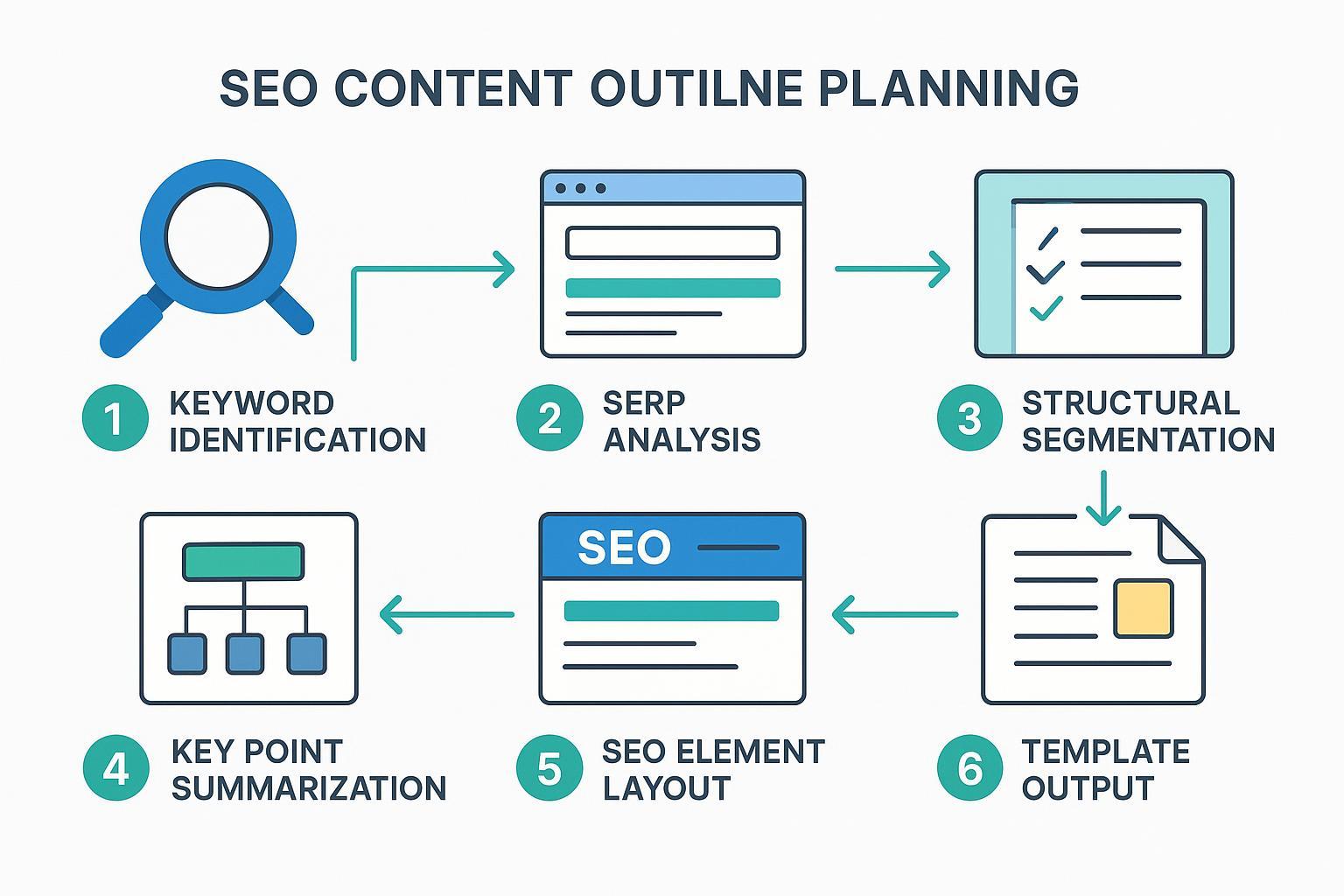 SEO CONTENT OUTILNE PLANNING

1 KEYWORD IDENTIFICATION

2 SERP ANALYSIS

3 STRUCTURAL SEGMENTATION

SEO

4 KEY POINT SUMMARIZATION

5 SEO ELEMENT LAYOUT

6 TEMPLATE OUTPUT